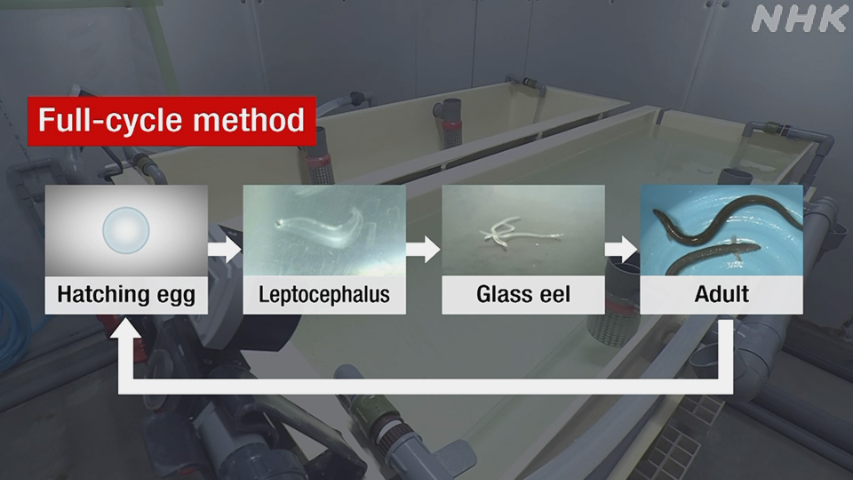 NHK

Full-cycle method

Hatching egg

Leptocephalus

Glass eel

Adult